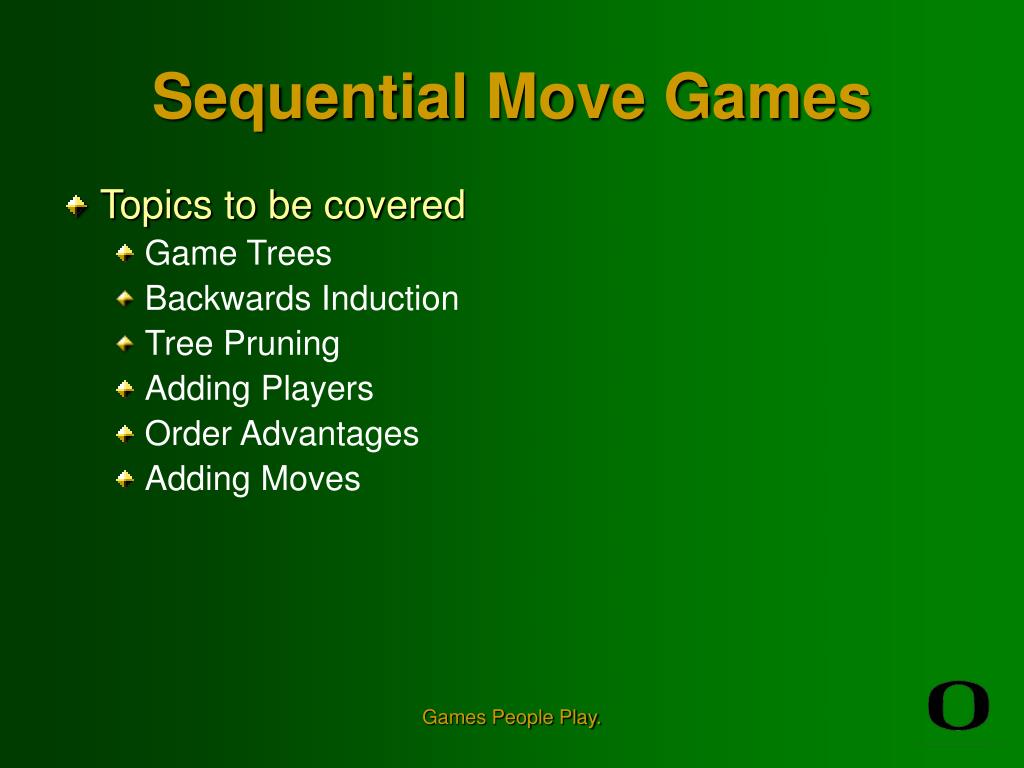 Sequential Move Games

Topics to be covered

Game Trees

Backwards Induction

Tree Pruning

Adding Players

Order Advantages

Adding Moves

Games People Play.

O